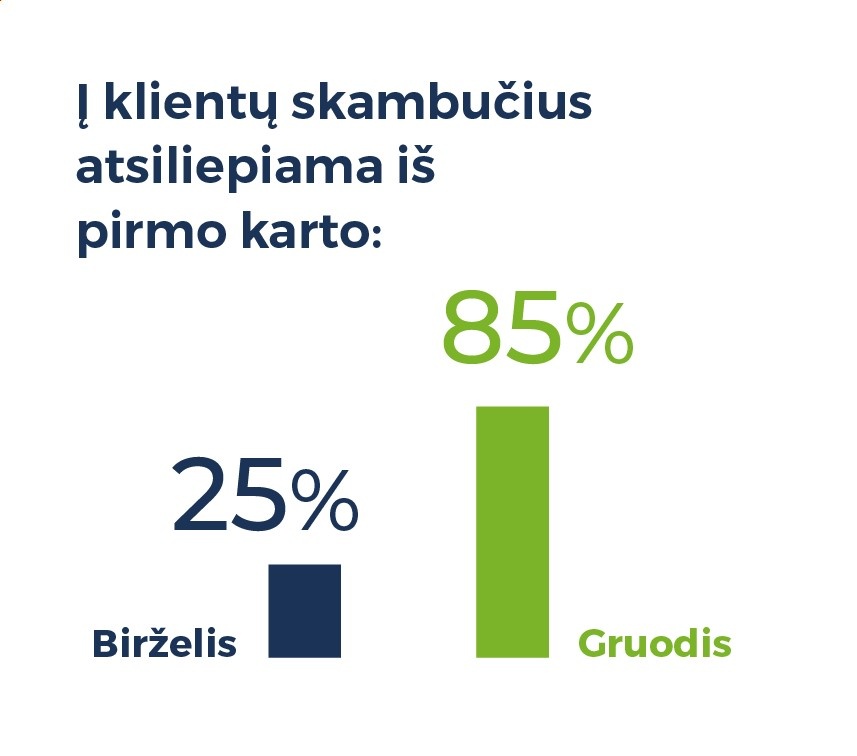 Į klientų skambučius atsiliepiama iš pirmo karto:

85%

25%

Birželis

Gruodis